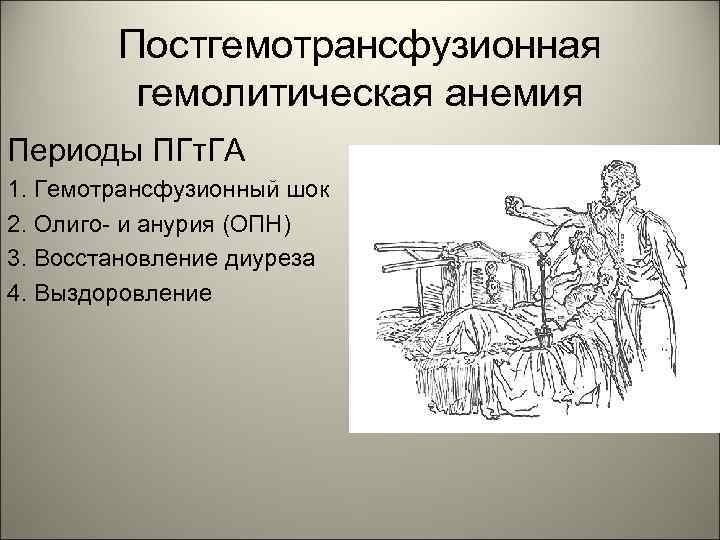 Постгемотрансфузионная гемолитическая анемия

Периоды ПГтГА

1. Гемотрансфузионный шок
2. Олиго- и анурия (ОПН)
3. Восстановление диуреза
4. Выздоровление